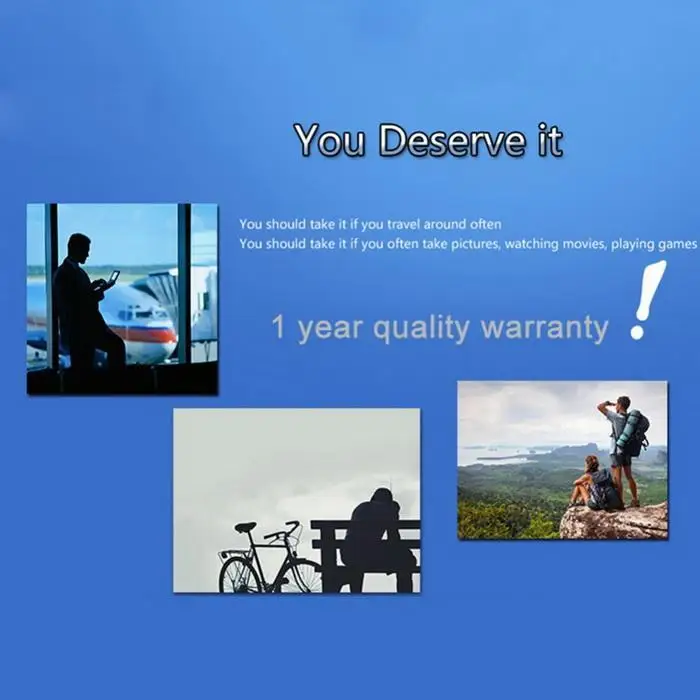 You Deserve it

You should take it if you travel around often
You should take it if you often take pictures, watching movies, playing games

1 year quality warranty !